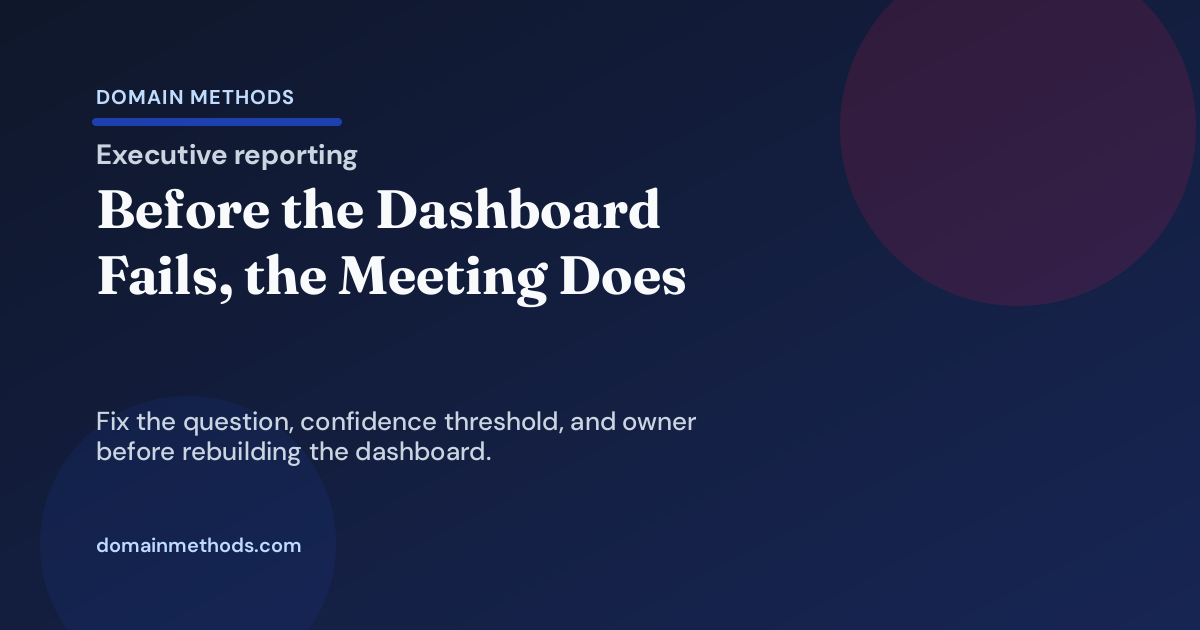 DOMAIN METHODS

Executive reporting

Before the Dashboard Fails, the Meeting Does

Fix the question, confidence threshold, and owner before rebuilding the dashboard.

domainmethods.com